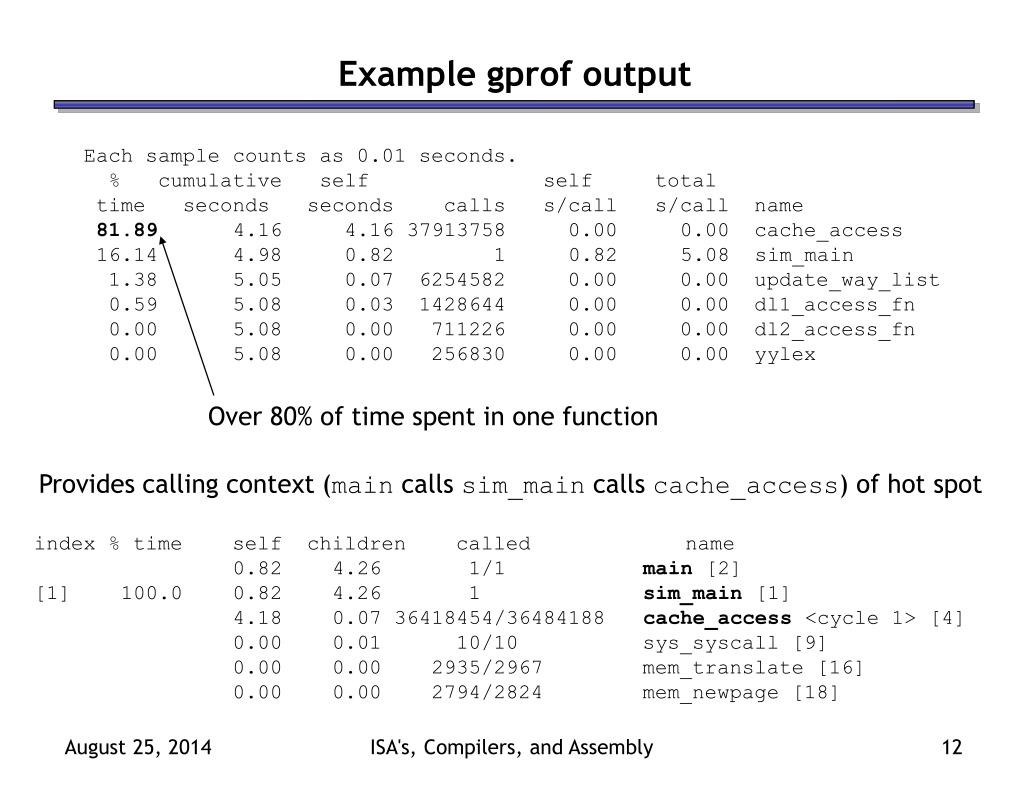 Example gprof output

Each sample counts as 0.01 seconds.

| % time | cumulative seconds | self seconds | calls | self s/call | total s/call | name |
|---|---|---|---|---|---|---|
| 81.89 | 4.16 | 4.16 | 37913758 | 0.00 | 0.00 | cache_access |
| 16.14 | 4.98 | 0.82 | 1 | 0.82 | 5.08 | sim_main |
| 1.38 | 5.05 | 0.07 | 6254582 | 0.00 | 0.00 | update_way_list |
| 0.59 | 5.08 | 0.03 | 1428644 | 0.00 | 0.00 | dl1_access_fn |
| 0.00 | 5.08 | 0.00 | 711226 | 0.00 | 0.00 | dl2_access_fn |
| 0.00 | 5.08 | 0.00 | 256830 | 0.00 | 0.00 | yylex |

Over 80% of time spent in one function

Provides calling context (main calls sim_main calls cache_access) of hot spot

| index | % time | self | children | called | name |
|---|---|---|---|---|---|
| | | 0.82 | 4.26 | 1/1 | main [2] |
| [1] | 100.0 | 0.82 | 4.26 | 1 | sim_main [1] |
| | | 4.18 | 0.07 | 36418454/36484188 | cache_access <cycle 1> [4] |
| | | 0.00 | 0.01 | 10/10 | sys_syscall [9] |
| | | 0.00 | 0.00 | 2935/2967 | mem_translate [16] |
| | | 0.00 | 0.00 | 2794/2824 | mem_newpage [18] |

August 25, 2014 ISA's, Compilers, and Assembly 12